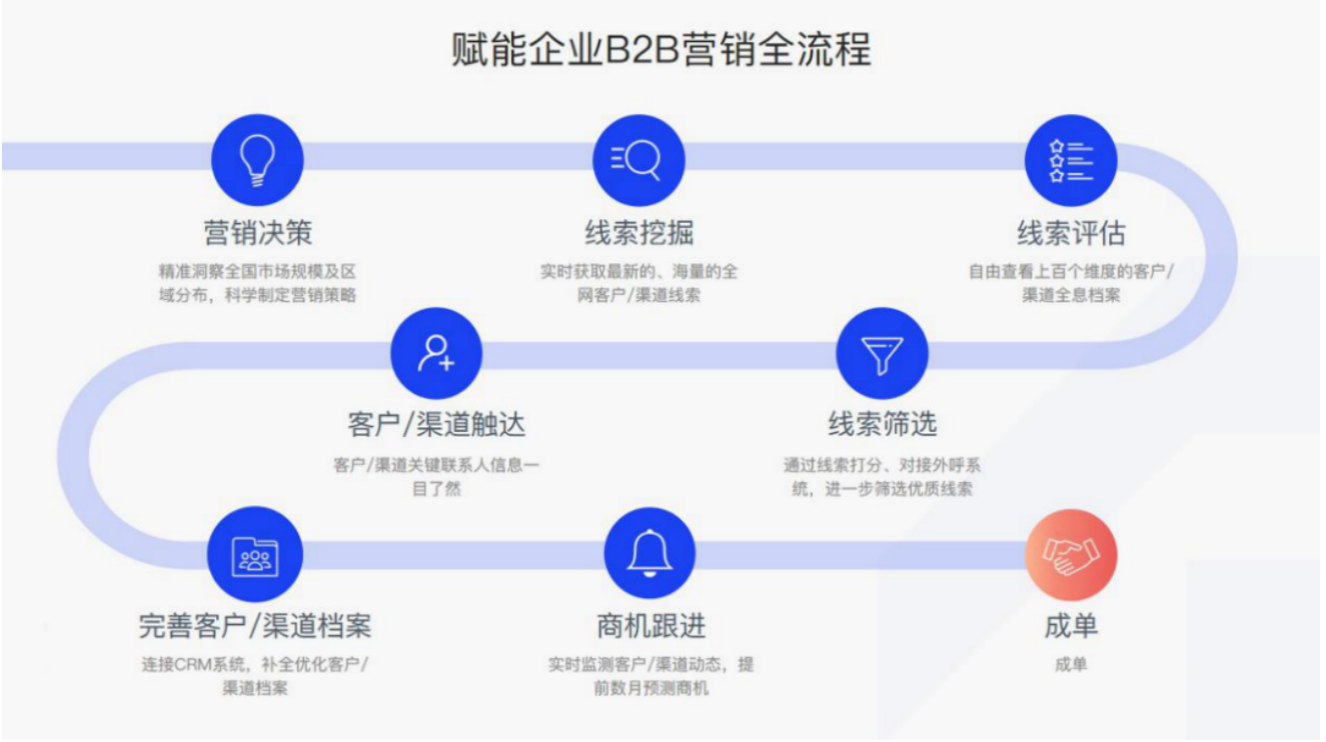 赋能企业B2B营销全流程

营销决策
精准洞察全国市场规模及区域分布，科学制定营销策略

线索挖掘
实时获取最新的、海量的全网客户/渠道线索

线索评估
自由查看上百个维度的客户/渠道全息档案

客户/渠道触达
客户/渠道关键联系人信息一目了然

线索筛选
通过线索打分、对接外呼系统，进一步筛选优质线索

完善客户/渠道档案
连接CRM系统，补全优化客户/渠道档案

商机跟进
实时监测客户/渠道动态，提前数月预测商机

成单
成单